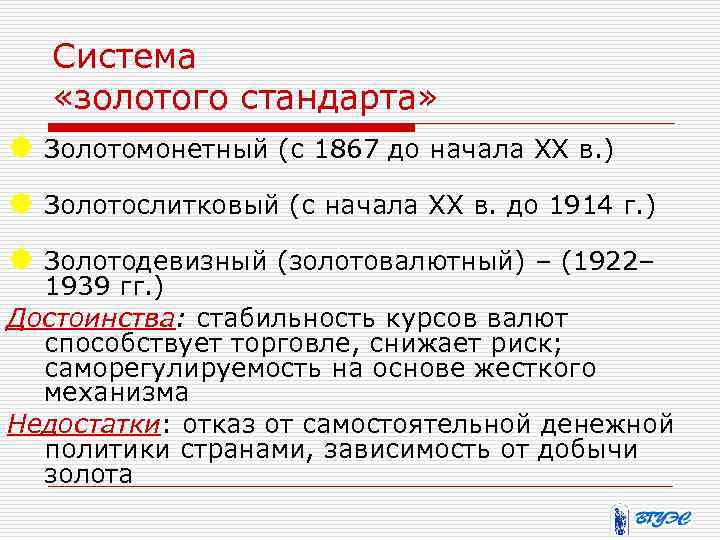 Система «золотого стандарта»

Золотомонетный (с 1867 до начала XX в.)

Золотослитковый (с начала XX в. до 1914 г.)

Золотодевизный (золотовалютный) – (1922–1939 гг.)

Достоинства: стабильность курсов валют способствует торговле, снижает риск; саморегулируемость на основе жесткого механизма

Недостатки: отказ от самостоятельной денежной политики странами, зависимость от добычи золота

ВГУЭС